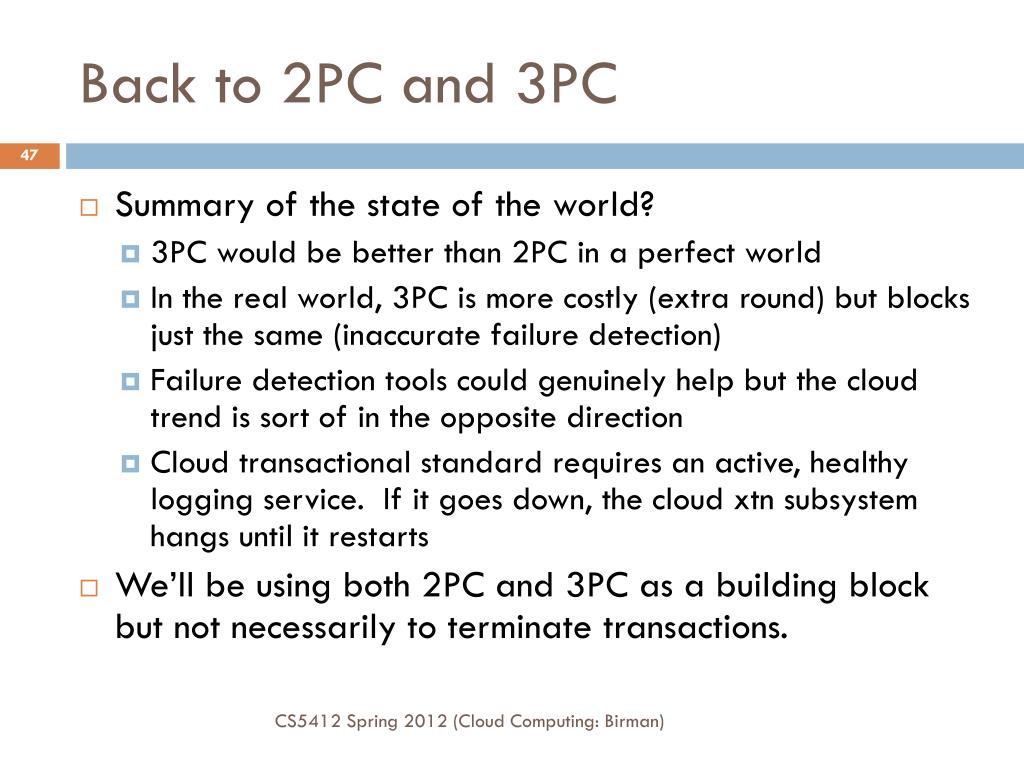 Back to 2PC and 3PC

47

Summary of the state of the world?

3PC would be better than 2PC in a perfect world

In the real world, 3PC is more costly (extra round) but blocks just the same (inaccurate failure detection)

Failure detection tools could genuinely help but the cloud trend is sort of in the opposite direction

Cloud transactional standard requires an active, healthy logging service. If it goes down, the cloud xtn subsystem hangs until it restarts

We'll be using both 2PC and 3PC as a building block but not necessarily to terminate transactions.

CS5412 Spring 2012 (Cloud Computing: Birman)